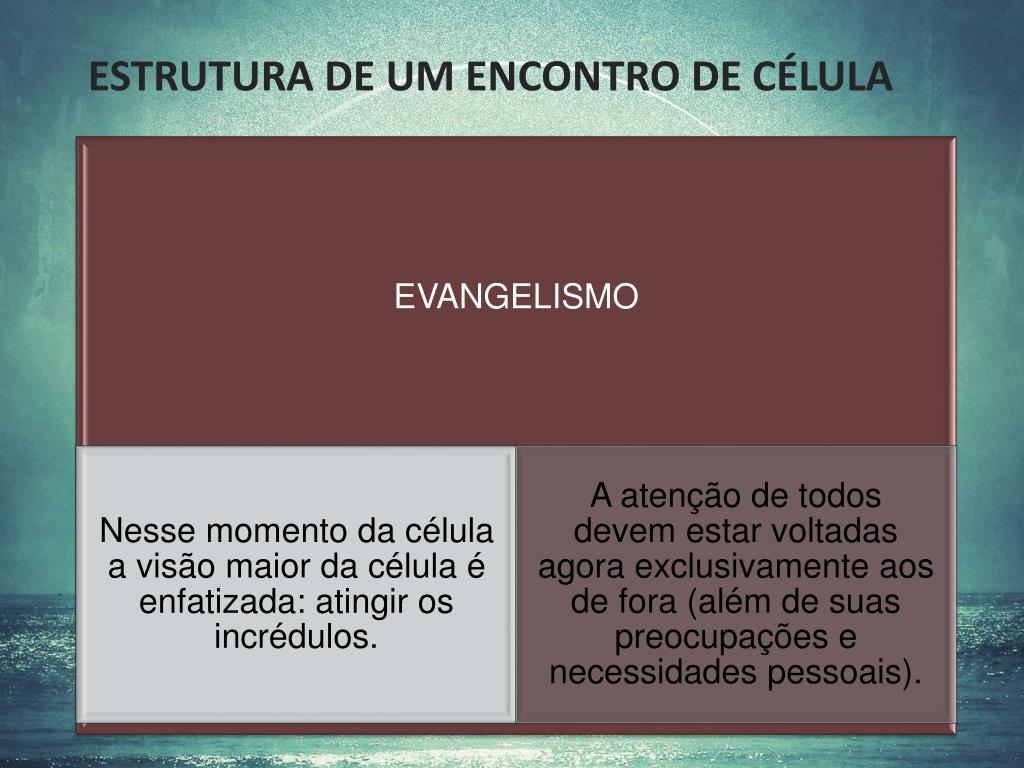 ESTRUTURA DE UM ENCONTRO DE CÉLULA

EVANGELISMO

Nesse momento da célula a visão maior da célula é enfatizada: atingir os incrédulos.

A atenção de todos devem estar voltadas agora exclusivamente aos de fora (além de suas preocupações e necessidades pessoais).